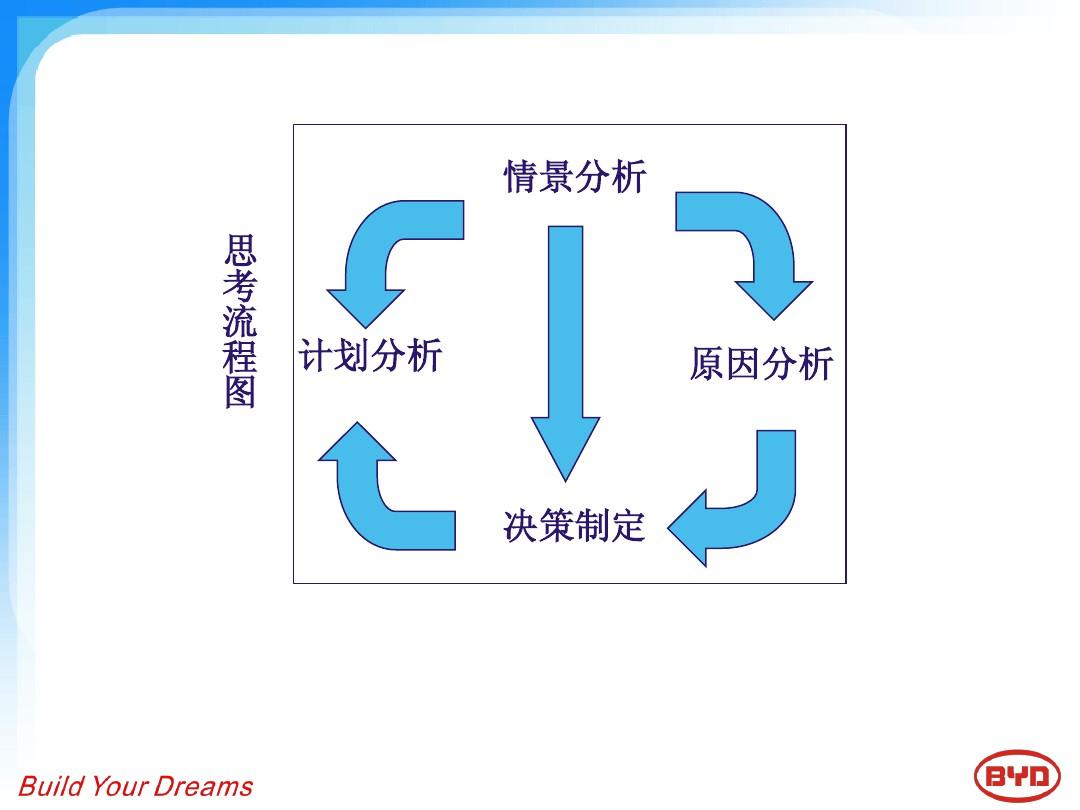 思考流程图

情景分析

计划分析

原因分析

决策制定

Build Your Dreams

BYD